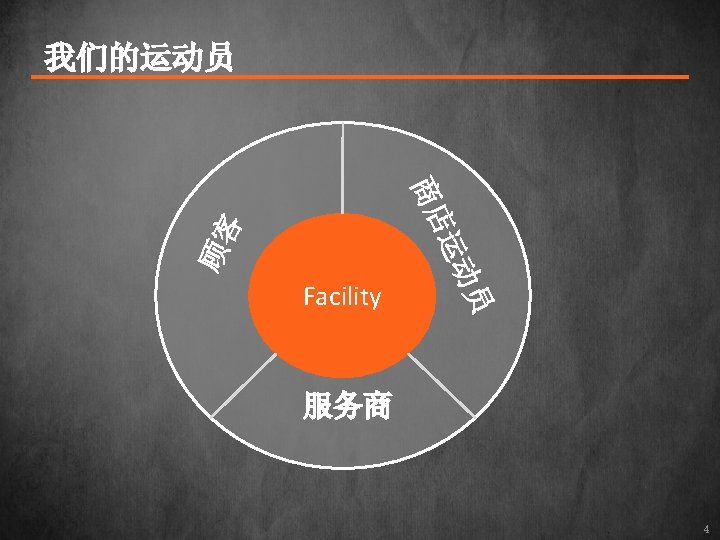 我们的运动员

顾客

商店运动员

Facility

服务商

4